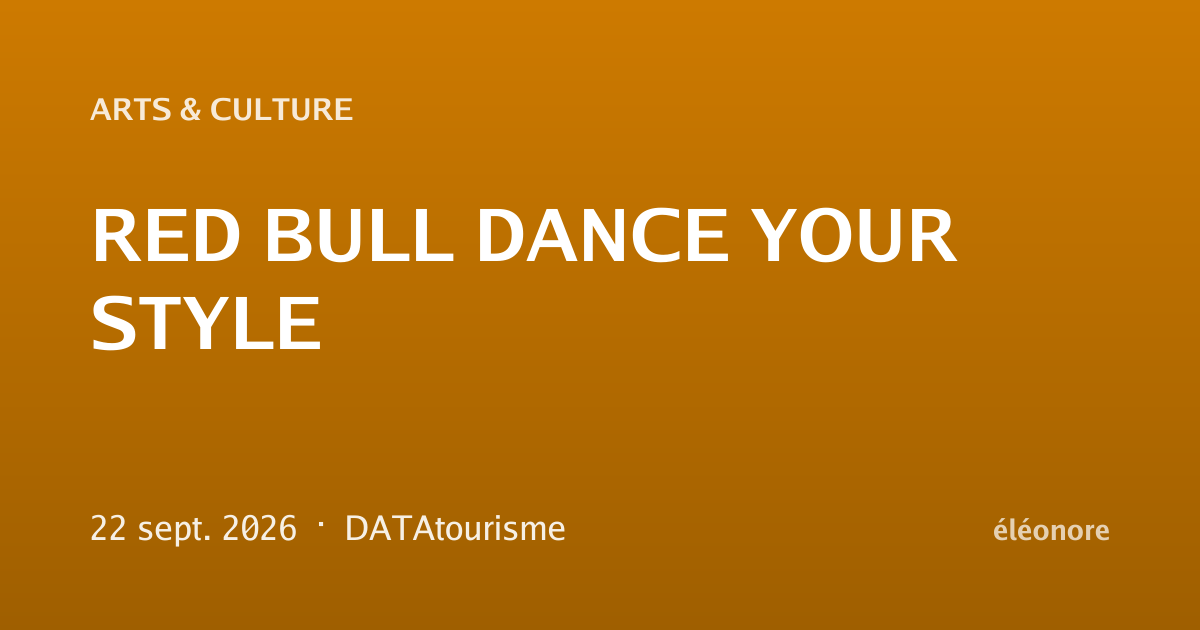 ARTS & CULTURE

RED BULL DANCE YOUR STYLE

22 sept. 2026 · DATAtourisme

éléonore